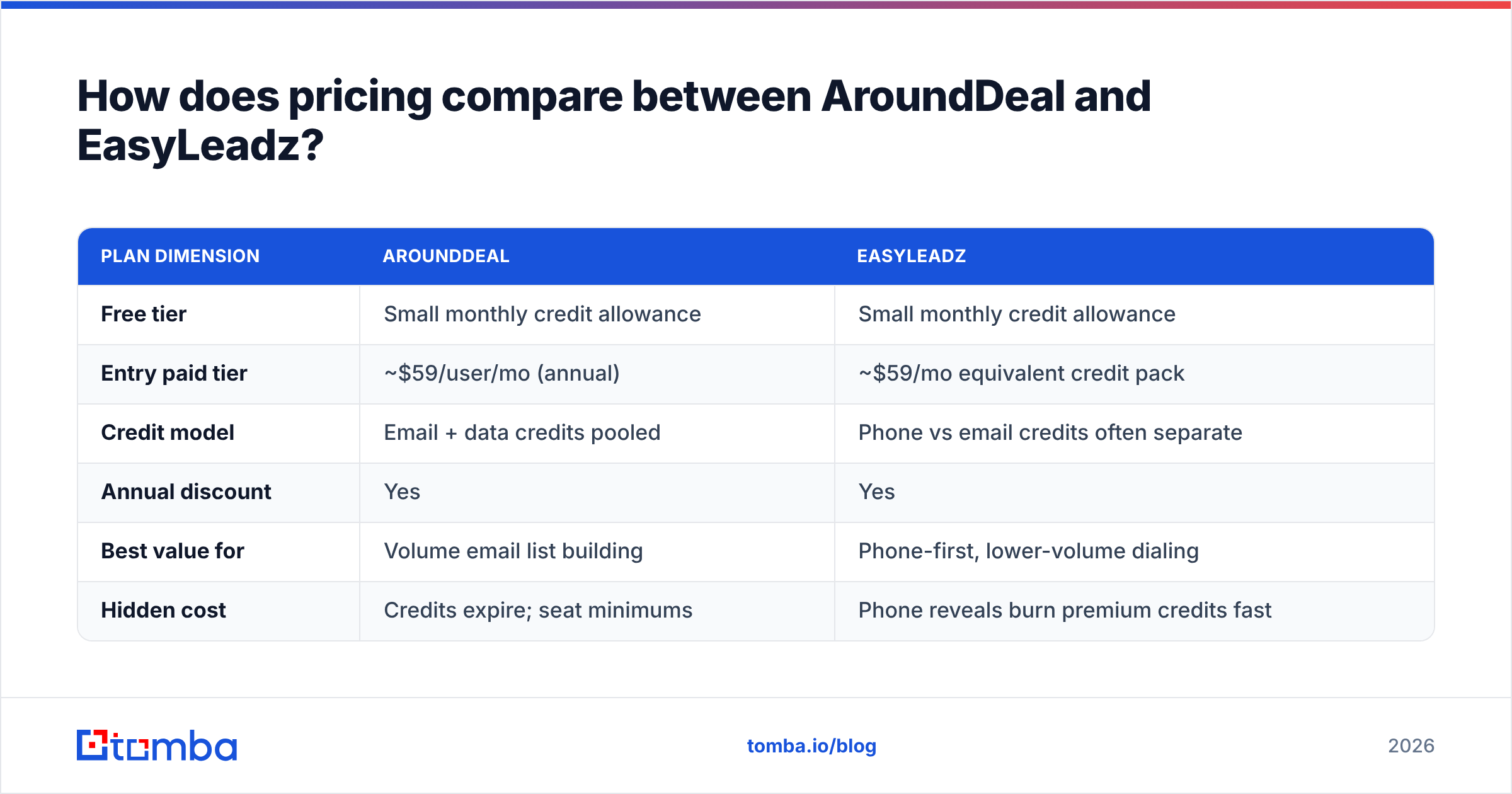 How does pricing compare between AroundDeal and EasyLeadz?

| PLAN DIMENSION | AROUNDDEAL | EASYLEADZ |
|---|---|---|
| Free tier | Small monthly credit allowance | Small monthly credit allowance |
| Entry paid tier | ~\$59/user/mo (annual) | ~\$59/mo equivalent credit pack |
| Credit model | Email + data credits pooled | Phone vs email credits often separate |
| Annual discount | Yes | Yes |
| Best value for | Volume email list building | Phone-first, lower-volume dialing |
| Hidden cost | Credits expire; seat minimums | Phone reveals burn premium credits fast |

tomba

tomba.io/blog

2026